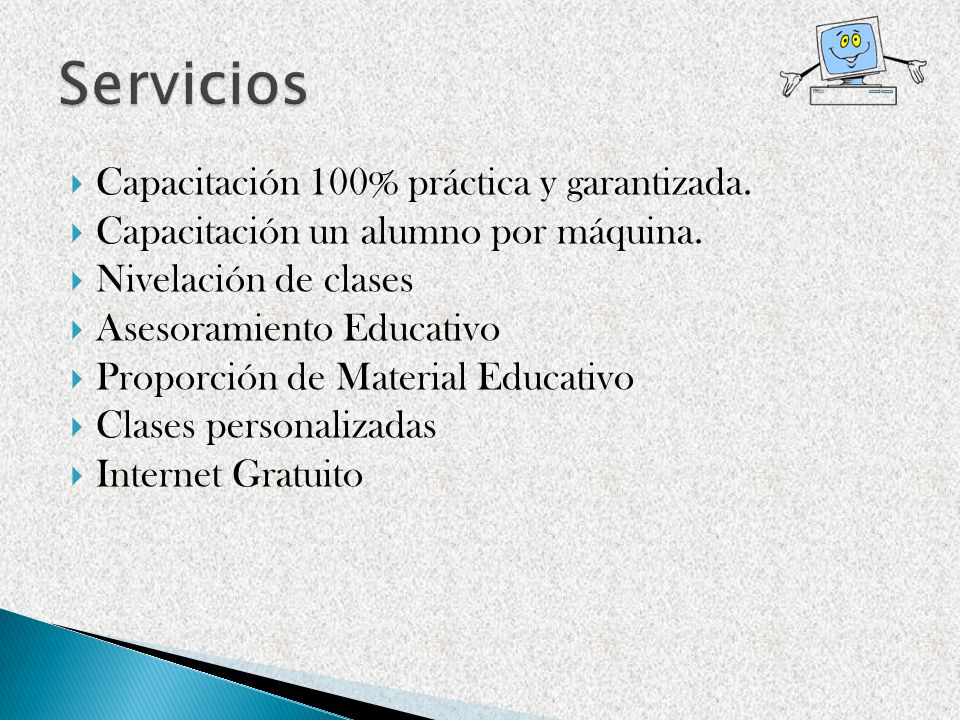 Servicios

Capacitación 100% práctica y garantizada.
Capacitación un alumno por máquina.
Nivelación de clases
Asesoramiento Educativo
Proporción de Material Educativo
Clases personalizadas
Internet Gratuito